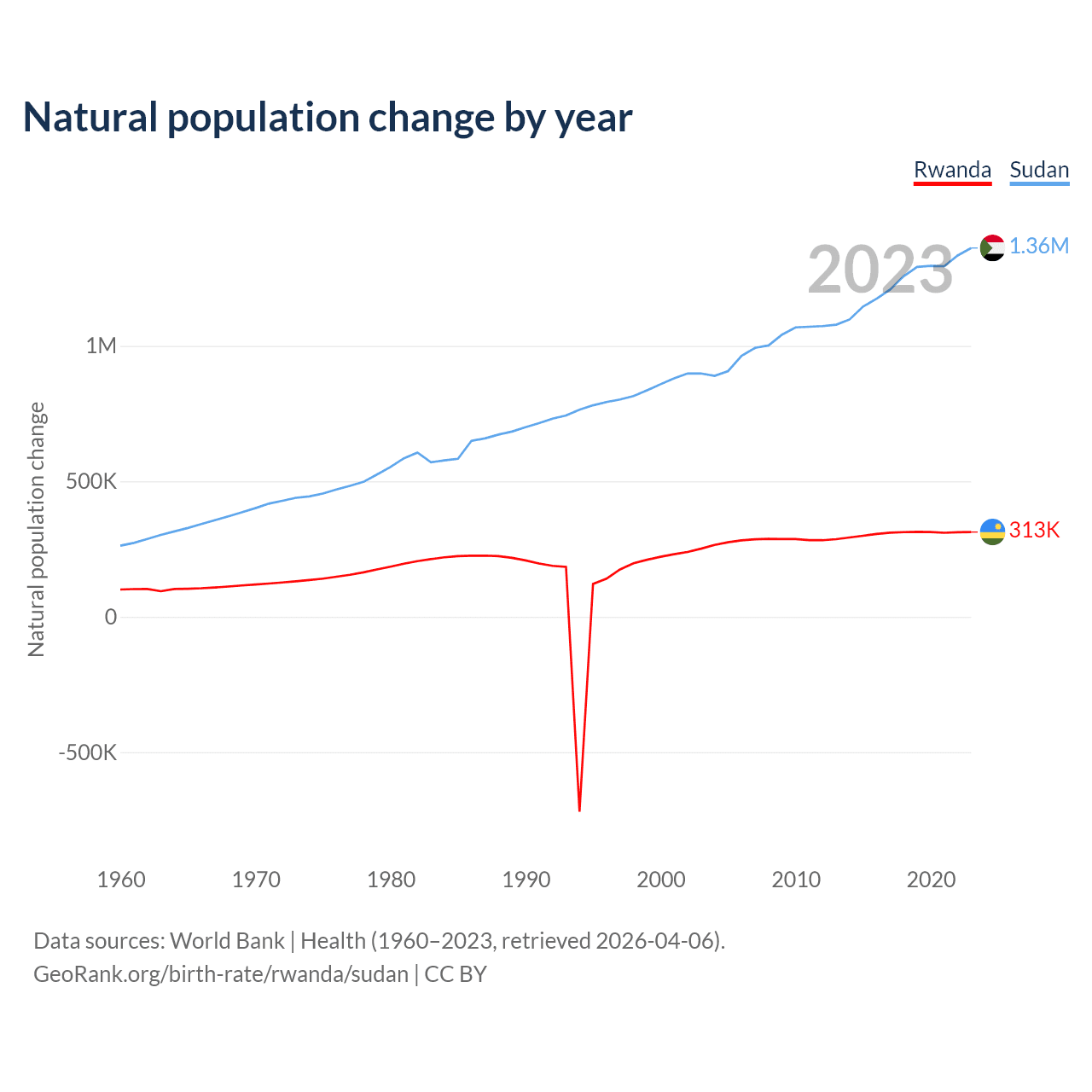 Natural population change by year

Rwanda Sudan

2023

1.36M

313K

Natural population change

1M

500K

0

-500K

1960 1970 1980 1990 2000 2010 2020

Data sources: World Bank | Health (1960–2023, retrieved 2026-04-06).
GeoRank.org/birth-rate/rwanda/sudan | CC BY